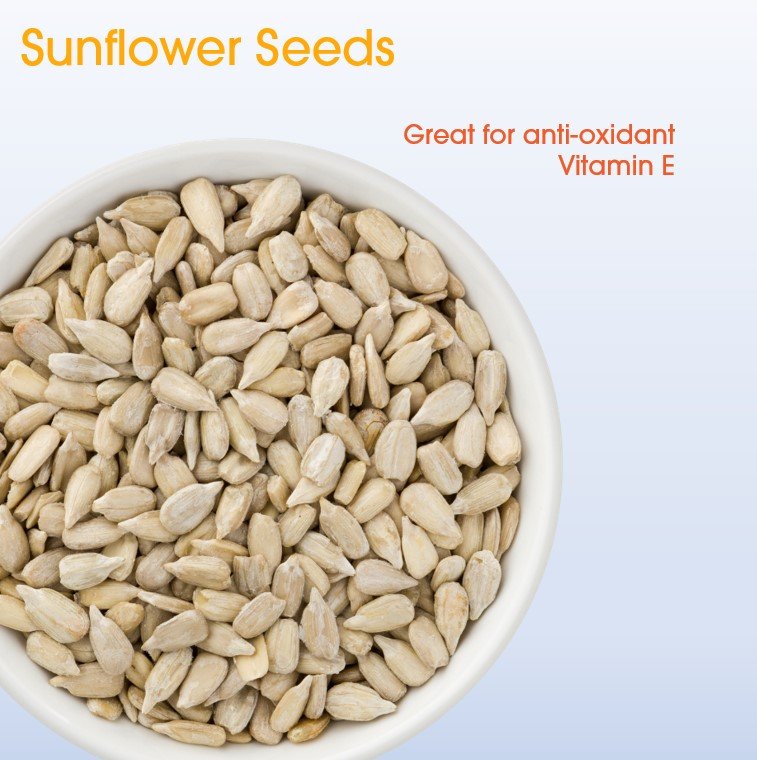 Sunflower Seeds

Great for anti-oxidant Vitamin E